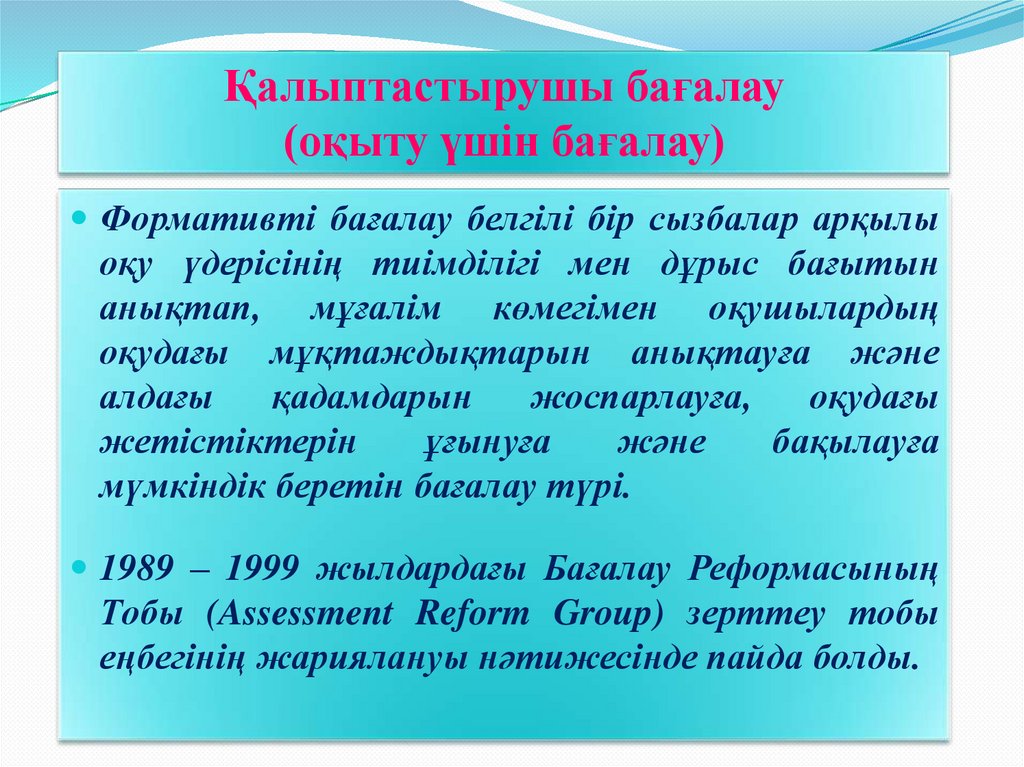 Қалыптастырушы бағалау
(оқыту үшін бағалау)

Формативті бағалау белгілі бір сызбалар арқылы оқу үдерісінің тиімділігі мен дұрыс бағытын анықтап, мұғалім көмегімен оқушылардың оқудағы мұқтаждықтарын анықтауға және алдағы қадамдарын жоспарлауға, оқудағы жетістіктерін ұғынуға және бақылауға мүмкіндік беретін бағалау түрі.

1989 – 1999 жылдардағы Бағалау Реформасының Тобы (Assessment Reform Group) зерттеу тобы еңбегінің жариялануы нәтижесінде пайда болды.